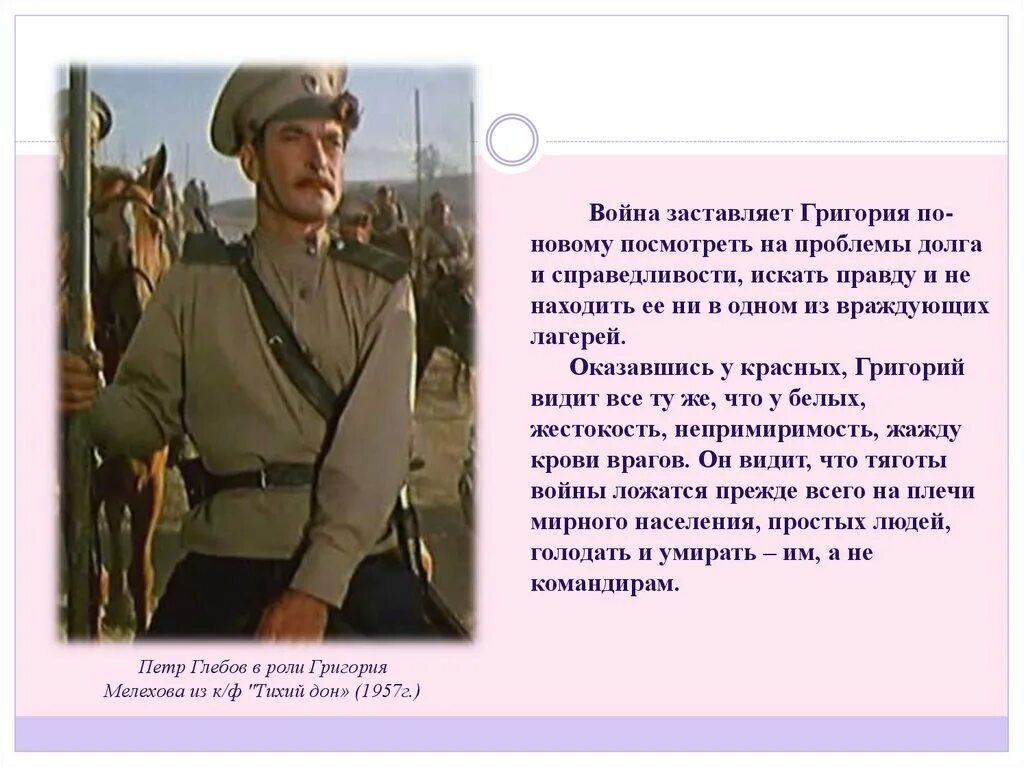 Война заставляет Григория по-новому посмотреть на проблемы долга и справедливости, искать правду и не находить ее ни в одном из враждующих лагерей.

Оказавшись у красных, Григорий видит все ту же, что у белых, жестокость, непримиримость, жажду крови врагов. Он видит, что тяготы войны ложатся прежде всего на плечи мирного населения, простых людей, голодать и умирать – им, а не командирам.

Петр Глебов в роли Григория Мелехова из к/ф "Тихий дон» (1957г.)